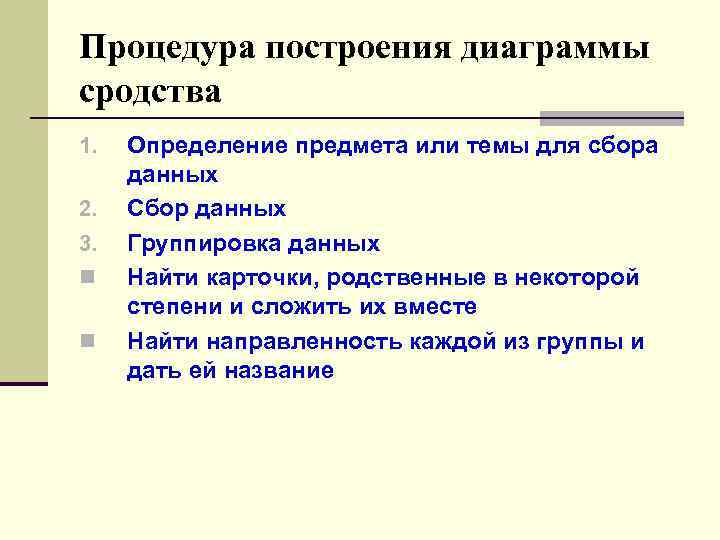 Процедура построения диаграммы сродства

1. Определение предмета или темы для сбора данных
2. Сбор данных
3. Группировка данных
- Найти карточки, родственные в некоторой степени и сложить их вместе
- Найти направленность каждой из группы и дать ей название